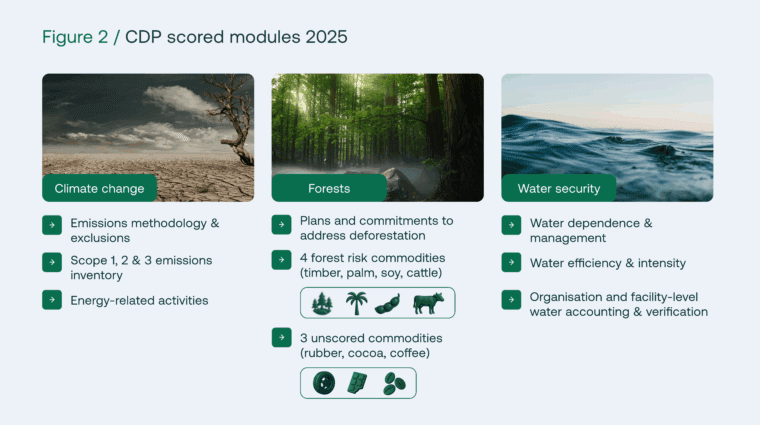 Figure 2 / CDP scored modules 2025

Climate change

Emissions methodology & exclusions

Scope 1, 2 & 3 emissions inventory

Energy-related activities

Forests

Plans and commitments to address deforestation

4 forest risk commodities (timber, palm, soy, cattle)

3 unscored commodities (rubber, cocoa, coffee)

Water security

Water dependence & management

Water efficiency & intensity

Organisation and facility-level water accounting & verification